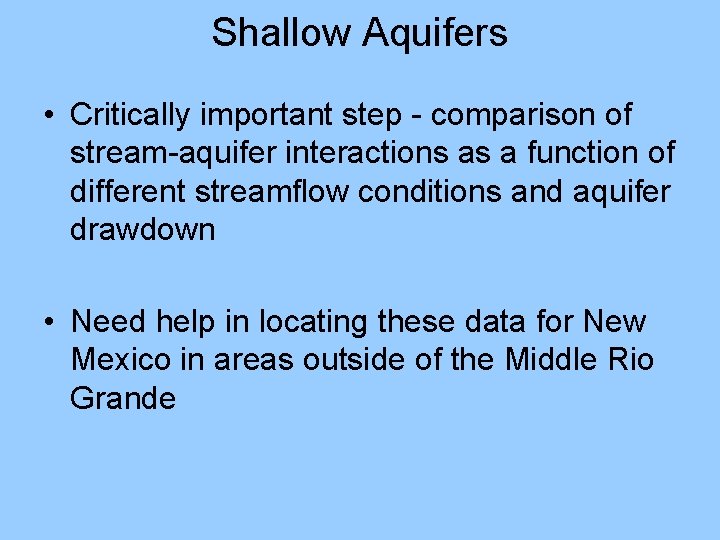 Shallow Aquifers

• Critically important step - comparison of stream-aquifer interactions as a function of different streamflow conditions and aquifer drawdown

• Need help in locating these data for New Mexico in areas outside of the Middle Rio Grande